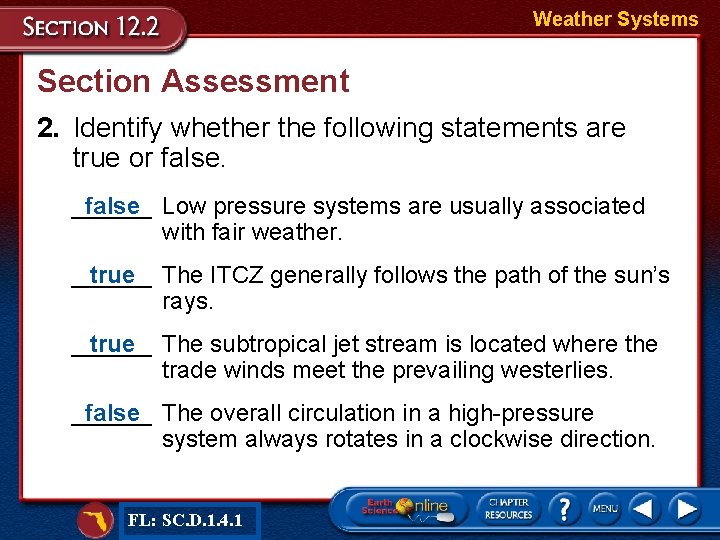 SECTION 12.2

Weather Systems

Section Assessment

2. Identify whether the following statements are true or false.

false Low pressure systems are usually associated with fair weather.

true The ITCZ generally follows the path of the sun's rays.

true The subtropical jet stream is located where the trade winds meet the prevailing westerlies.

false The overall circulation in a high-pressure system always rotates in a clockwise direction.

FL: SC.D.1.4.1

Earth Science Online

CHAPTER RESOURCES

?

MENU